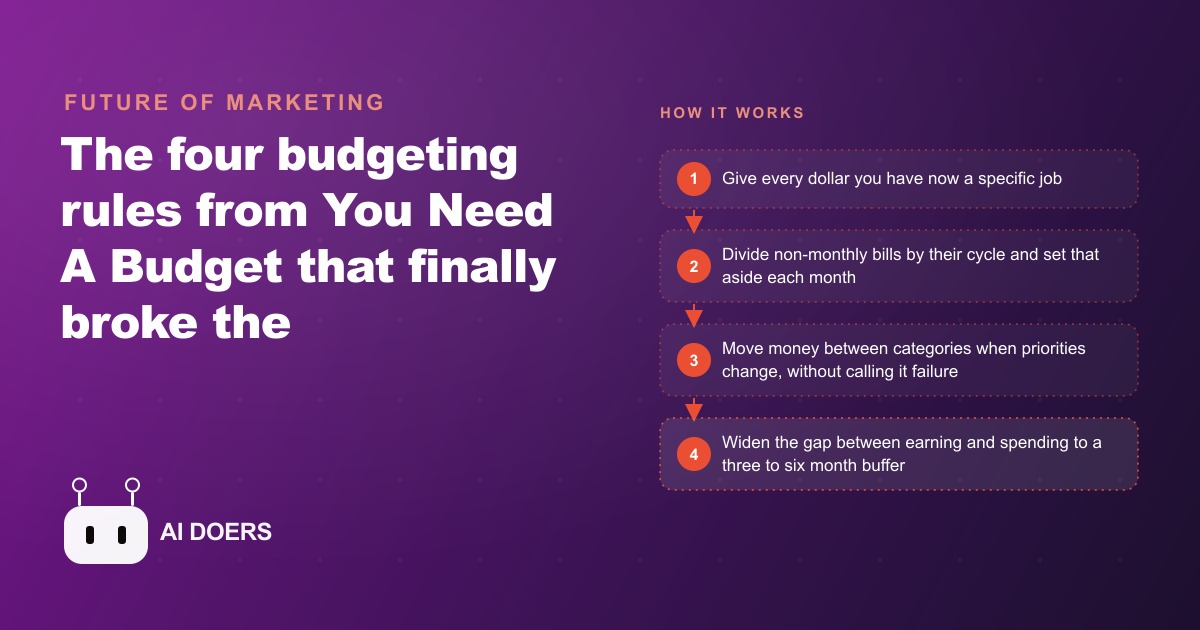 FUTURE OF MARKETING

The four budgeting rules from You Need A Budget that finally broke the

AI DOERS

HOW IT WORKS

1 Give every dollar you have now a specific job

2 Divide non-monthly bills by their cycle and set that aside each month

3 Move money between categories when priorities change, without calling it failure

4 Widen the gap between earning and spending to a three to six month buffer